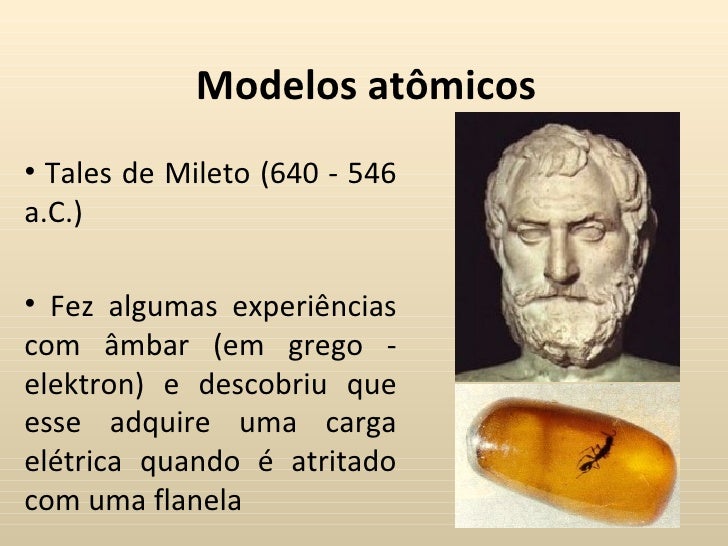 Modelos atômicos

• Tales de Mileto (640 - 546 a.C.)

• Fez algumas experiências com âmbar (em grego - elektron) e descobriu que esse adquire uma carga elétrica quando é atritado com uma flanela